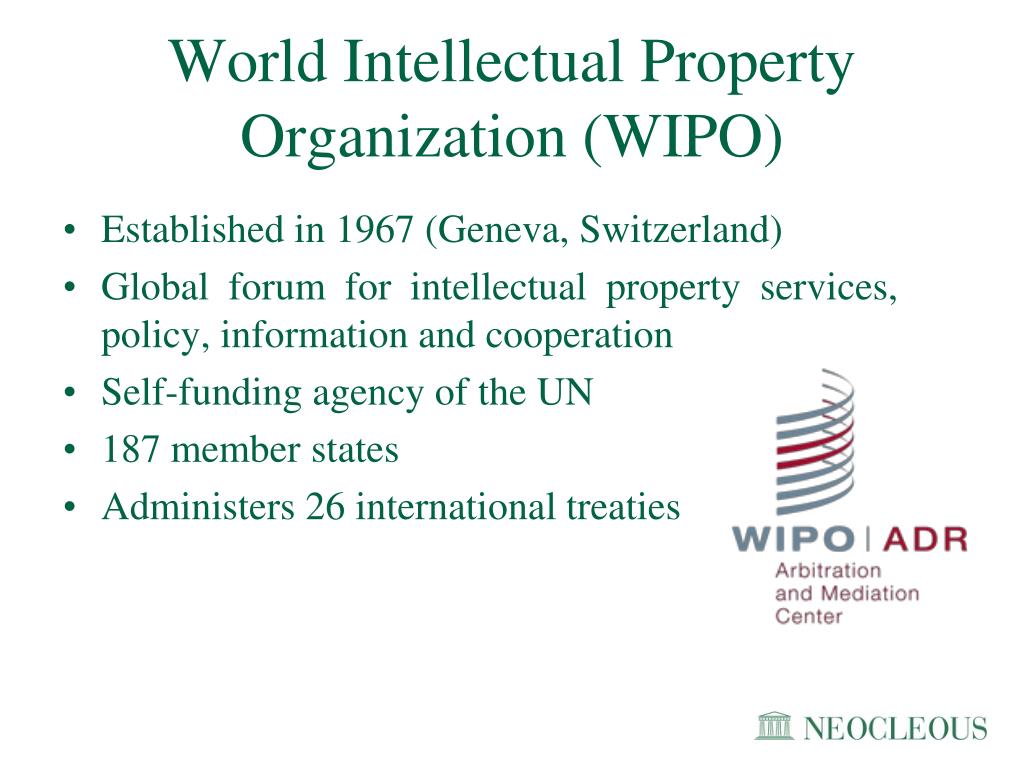 World Intellectual Property Organization (WIPO)

• Established in 1967 (Geneva, Switzerland)
• Global forum for intellectual property services, policy, information and cooperation
• Self-funding agency of the UN
• 187 member states
• Administers 26 international treaties

WIPO | ADR
Arbitration and Mediation Center

NEOCLEOUS